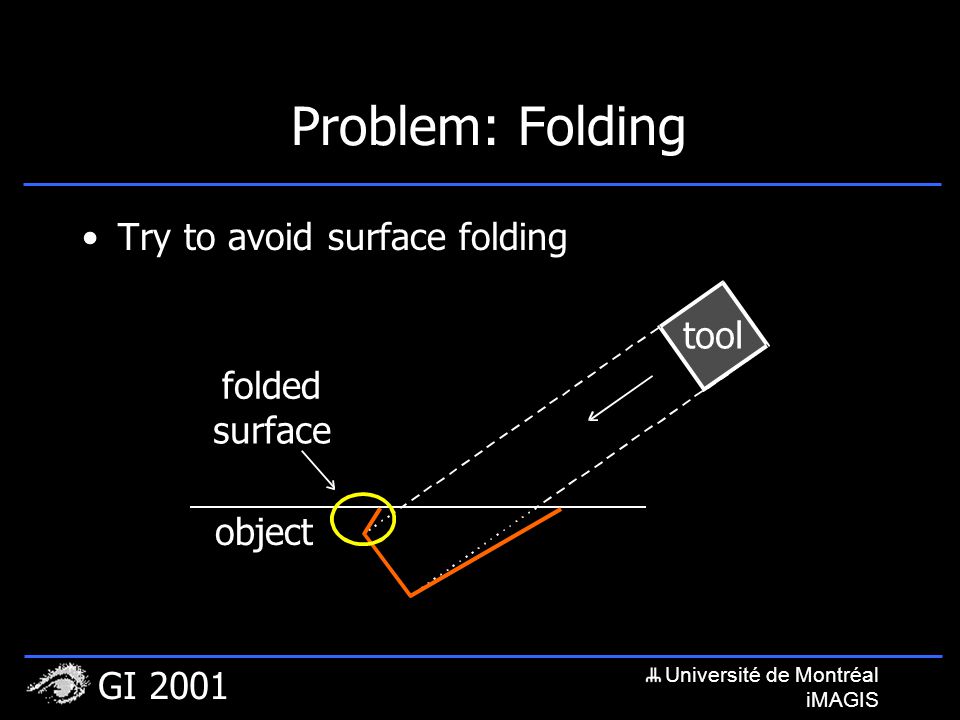 Problem: Folding

• Try to avoid surface folding

tool

folded surface

object

GI 2001

Université de Montréal
iMAGIS